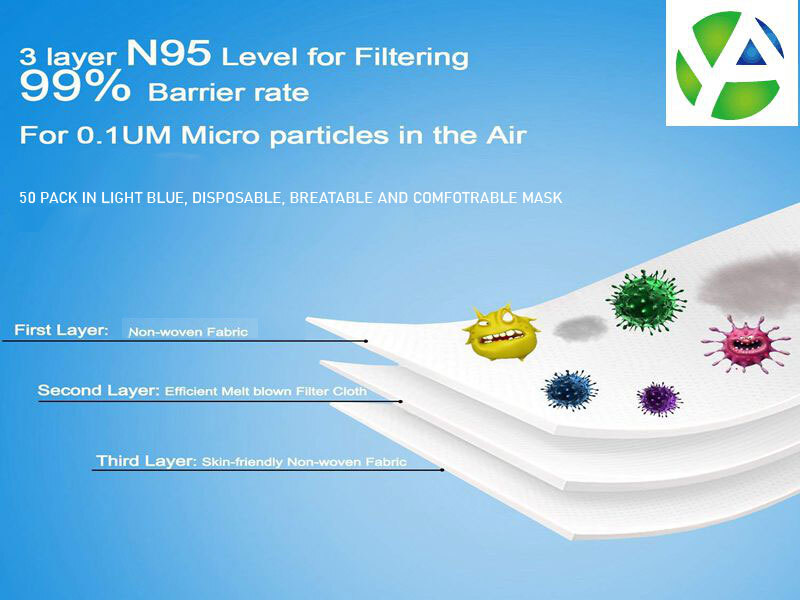 3 layer N95 Level for Filtering
99% Barrier rate
For 0.1UM Micro particles in the Air

50 PACK IN LIGHT BLUE, DISPOSABLE, BREATABLE AND COMFOTRABLE MASK

First Layer: Non-woven Fabric

Second Layer: Efficient Melt blown Filter Cloth

Third Layer: Skin-friendly Non-woven Fabric